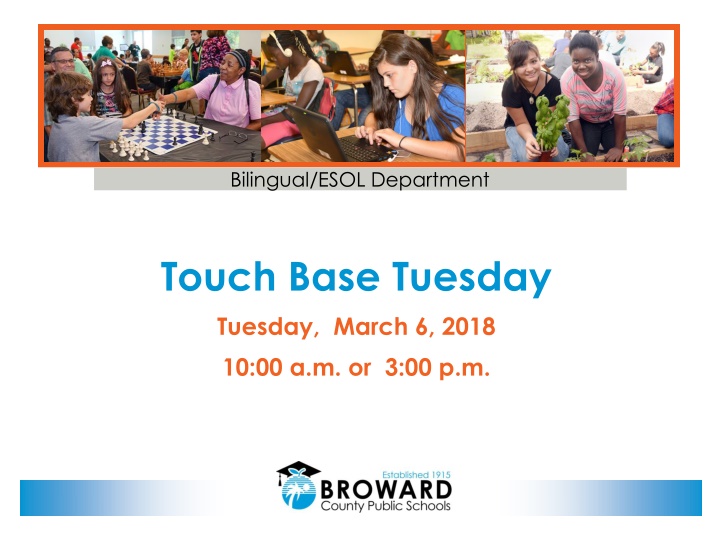 Bilingual/ESOL Department

Touch Base Tuesday

Tuesday, March 6, 2018

10:00 a.m. or 3:00 p.m.

Established 1915
BROWARD
County Public Schools